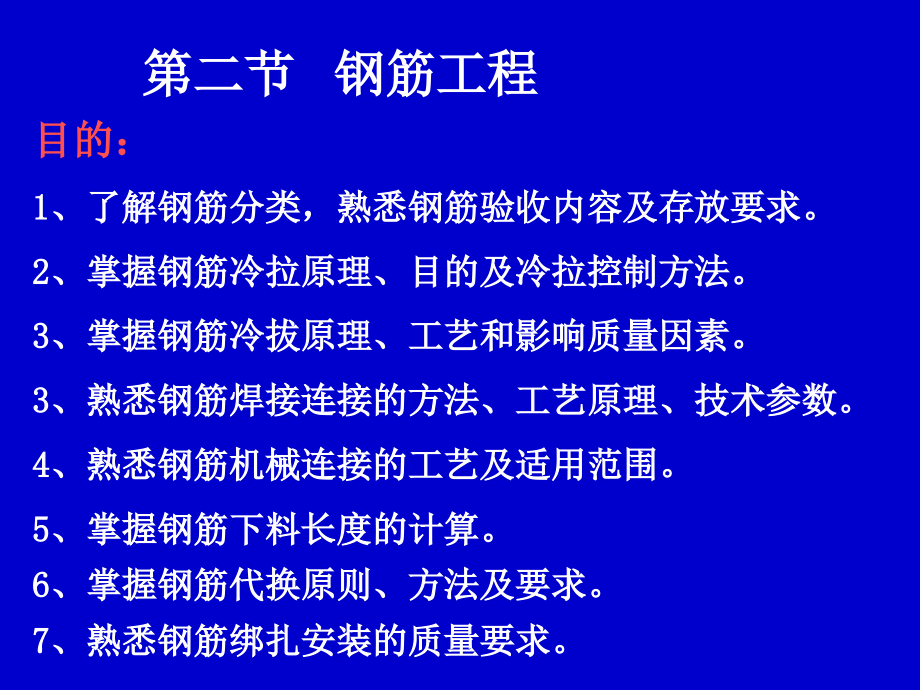 第二节　钢筋工程

目的：

1、了解钢筋分类，熟悉钢筋验收内容及存放要求。

2、掌握钢筋冷拉原理、目的及冷拉控制方法。

3、掌握钢筋冷拔原理、工艺和影响质量因素。

3、熟悉钢筋焊接连接的方法、工艺原理、技术参数。

4、熟悉钢筋机械连接的工艺及适用范围。

5、掌握钢筋下料长度的计算。

6、掌握钢筋代换原则、方法及要求。

7、熟悉钢筋绑扎安装的质量要求。